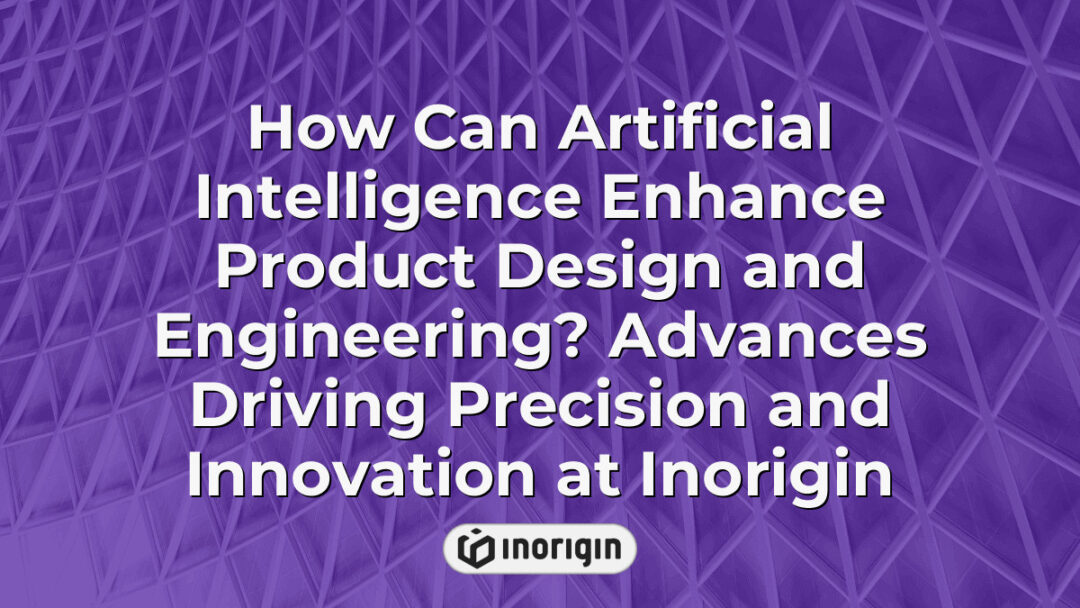 How Can Artificial Intelligence Enhance Product Design and Engineering? Advances Driving Precision and Innovation at Inorigin

inorigin